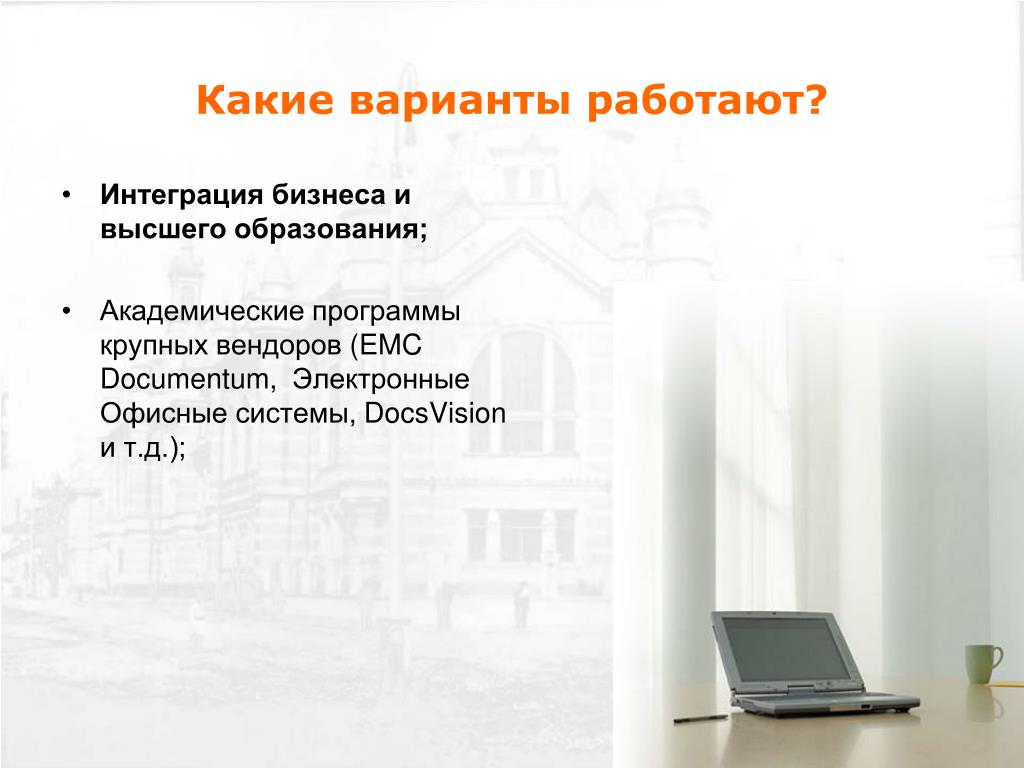 Какие варианты работают?

• Интеграция бизнеса и высшего образования;

• Академические программы крупных вендоров (EMC Documentum, Электронные Офисные системы, DocsVision и т.д.);